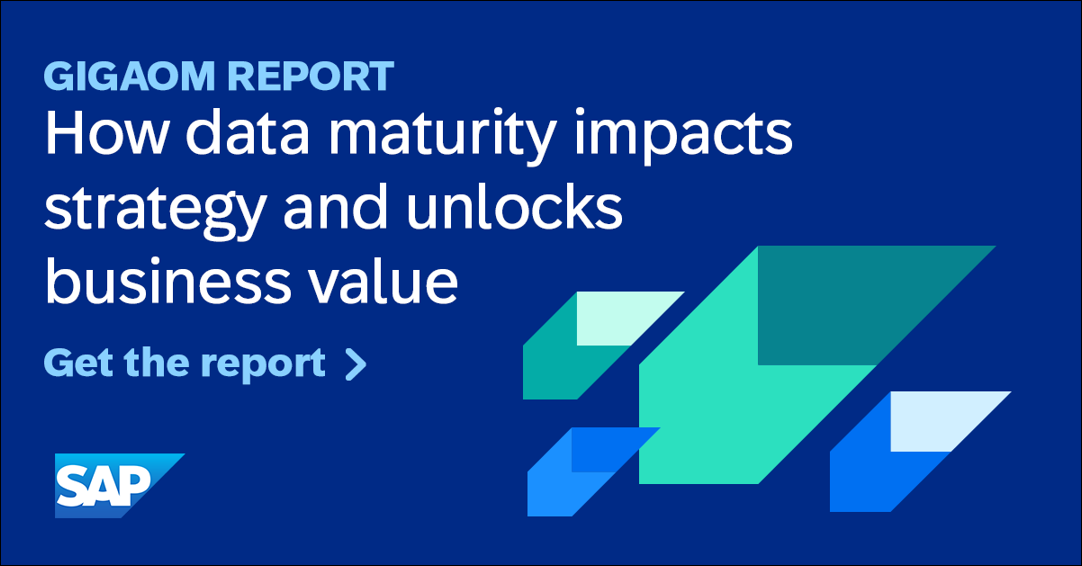 GIGAOM REPORT
How data maturity impacts strategy and unlocks business value

Get the report >

SAP